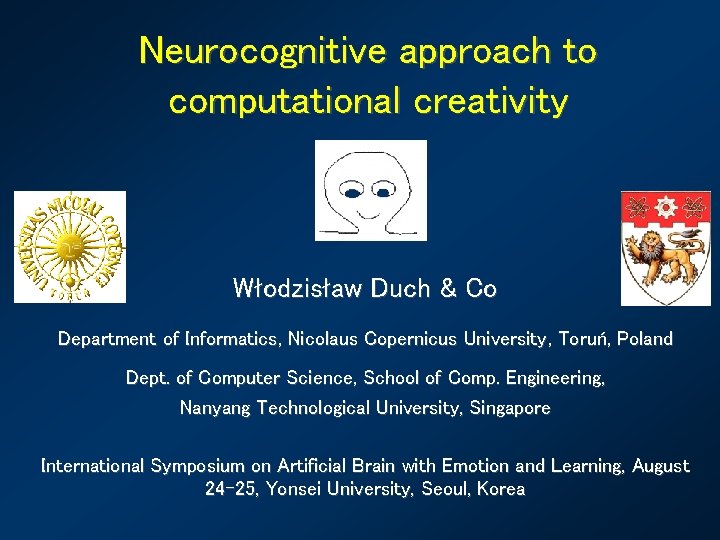 Neurocognitive approach to computational creativity

UNIVERSITAS NICOLAI COPERNICI
TORUN

Włodzisław Duch & Co

Department of Informatics, Nicolaus Copernicus University, Toruń, Poland

Dept. of Computer Science, School of Comp. Engineering,
Nanyang Technological University, Singapore

International Symposium on Artificial Brain with Emotion and Learning, August 24-25, Yonsei University, Seoul, Korea